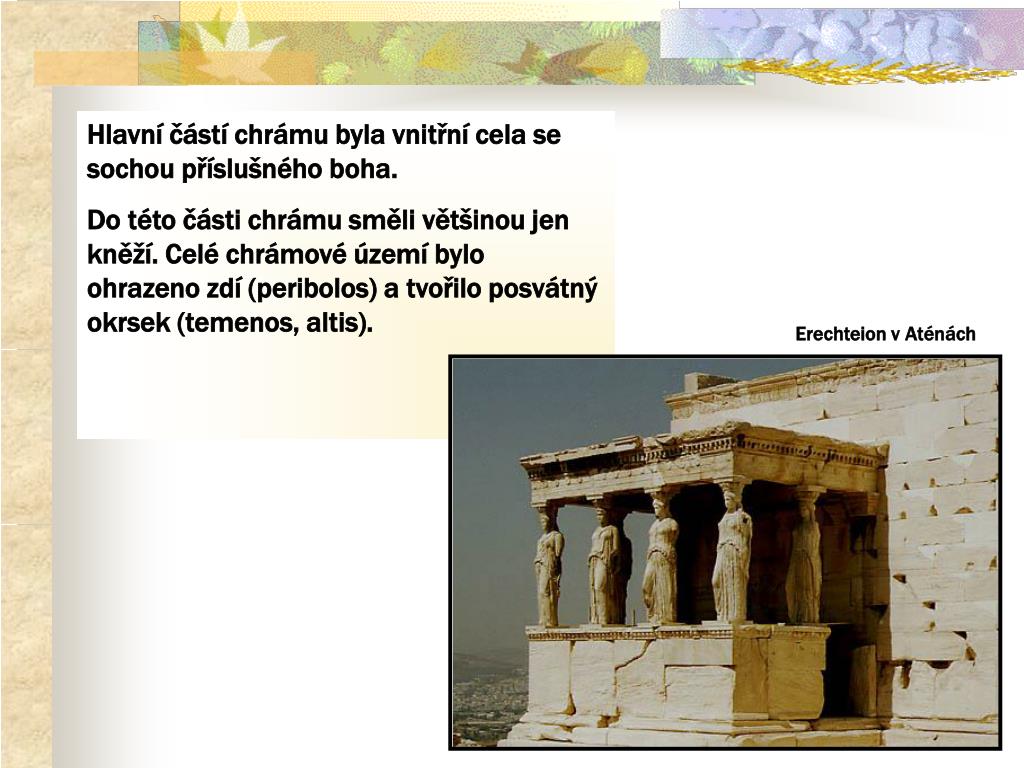 Hlavní částí chrámu byla vnitřní cela se sochou příslušného boha.

Do této části chrámu směli většinou jen kněží. Celé chrámové území bylo ohrazeno zdí (peribolos) a tvořilo posvátný okrsek (temenos, altis).

Erechteion v Aténách